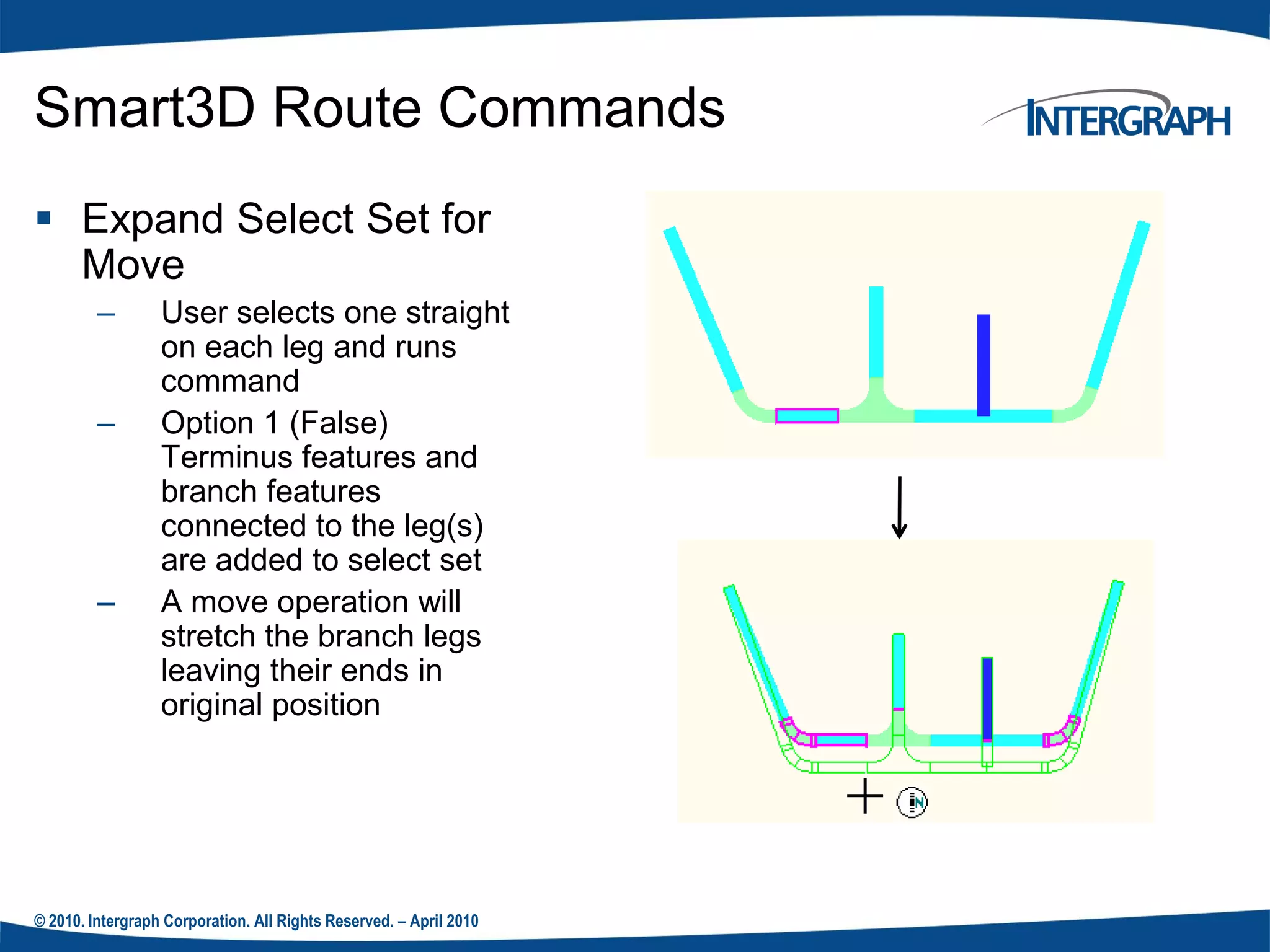 Smart3D Route Commands

INTERGRAPH

▪ Expand Select Set for Move

– User selects one straight on each leg and runs command

– Option 1 (False) Terminus features and branch features connected to the leg(s) are added to select set

– A move operation will stretch the branch legs leaving their ends in original position

© 2010. Intergraph Corporation. All Rights Reserved. – April 2010